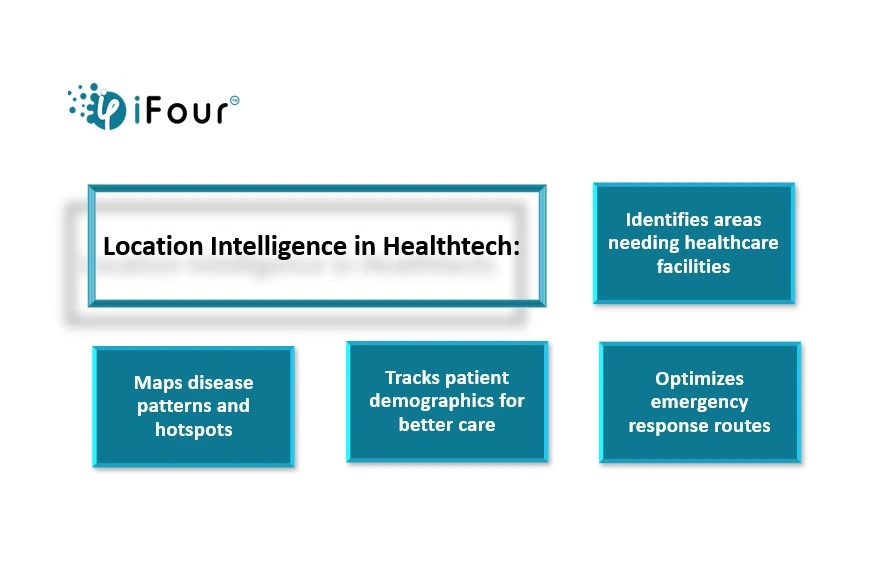 iFour

Location Intelligence in Healthtech:

Identifies areas needing healthcare facilities

Maps disease patterns and hotspots

Tracks patient demographics for better care

Optimizes emergency response routes